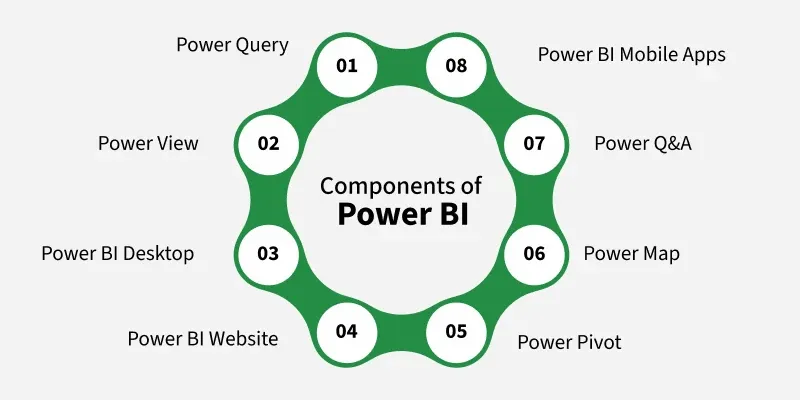 Components of
Power BI

01 Power Query

02 Power View

03 Power BI Desktop

04 Power BI Website

05 Power Pivot

06 Power Map

07 Power Q&A

08 Power BI Mobile Apps